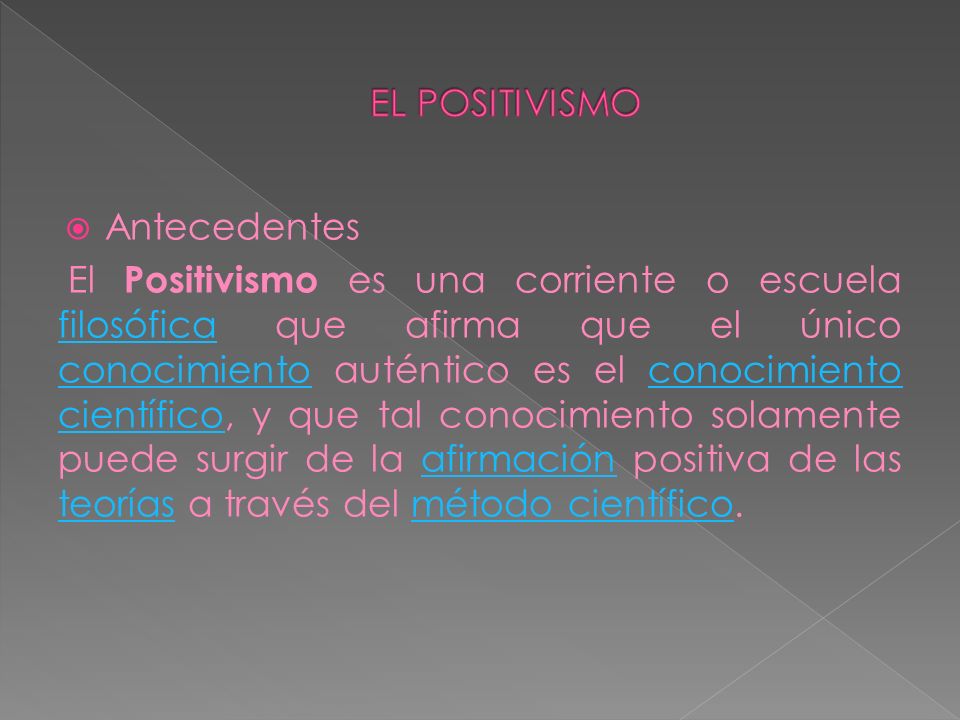 EL POSITIVISMO

Antecedentes

El Positivismo es una corriente o escuela filosófica que afirma que el único conocimiento auténtico es el conocimiento científico, y que tal conocimiento solamente puede surgir de la afirmación positiva de las teorías a través del método científico.